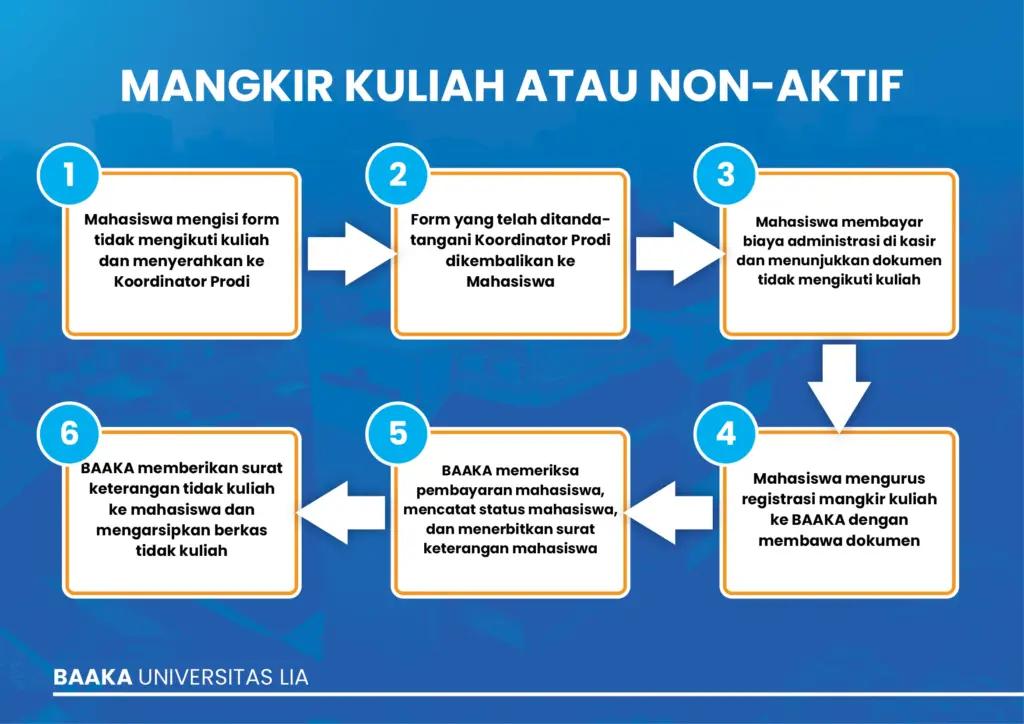 MANGKIR KULIAH ATAU NON-AKTIF

1

Mahasiswa mengisi form tidak mengikuti kuliah dan menyerahkan ke Koordinator Prodi

2

Form yang telah ditandatangani Koordinator Prodi dikembalikan ke Mahasiswa

3

Mahasiswa membayar biaya administrasi di kasir dan menunjukkan dokumen tidak mengikuti kuliah

4

Mahasiswa mengurus registrasi mangkir kuliah ke BAAKA dengan membawa dokumen

5

BAAKA memeriksa pembayaran mahasiswa, mencatat status mahasiswa, dan menerbitkan surat keterangan mahasiswa

6

BAAKA memberikan surat keterangan tidak kuliah ke mahasiswa dan mengarsipkan berkas tidak kuliah

BAAKA UNIVERSITAS LIA